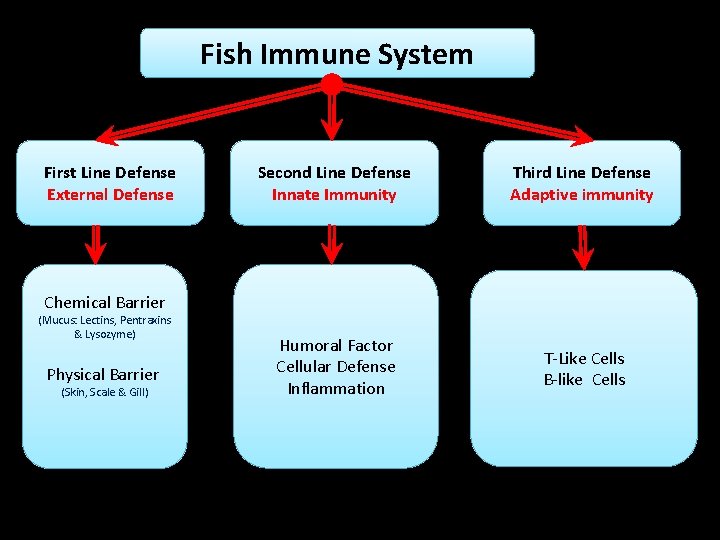 Fish Immune System

First Line Defense
External Defense

Second Line Defense
Innate Immunity

Third Line Defense
Adaptive immunity

Chemical Barrier
(Mucus: Lectins, Pentraxins & Lysozyme)

Physical Barrier
(Skin, Scale & Gill)

Humoral Factor
Cellular Defense
Inflammation

T-Like Cells
B-like Cells